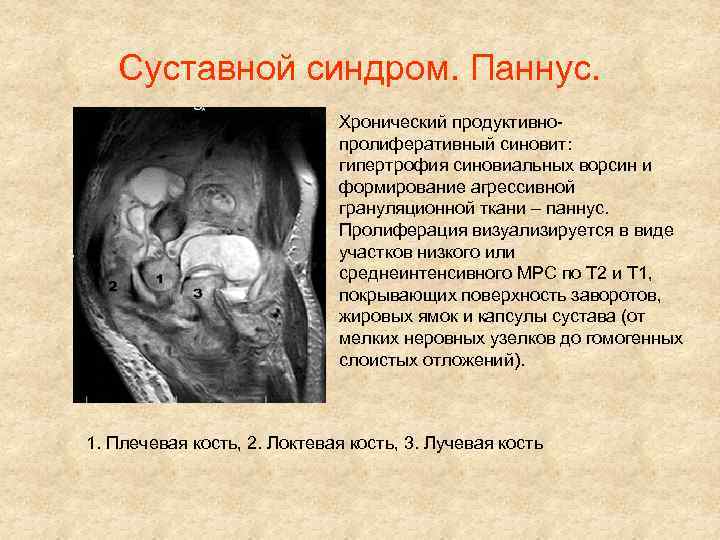 Суставной синдром. Паннус.

2

1

3

Хронический продуктивно-пролиферативный синовит: гипертрофия синовиальных ворсин и формирование агрессивной грануляционной ткани – паннус. Пролиферация визуализируется в виде участков низкого или среднеинтенсивного МРС по Т2 и Т1, покрывающих поверхность заворотов, жировых ямок и капсулы сустава (от мелких неровных узелков до гомогенных слоистых отложений).

1. Плечевая кость, 2. Локтевая кость, 3. Лучевая кость